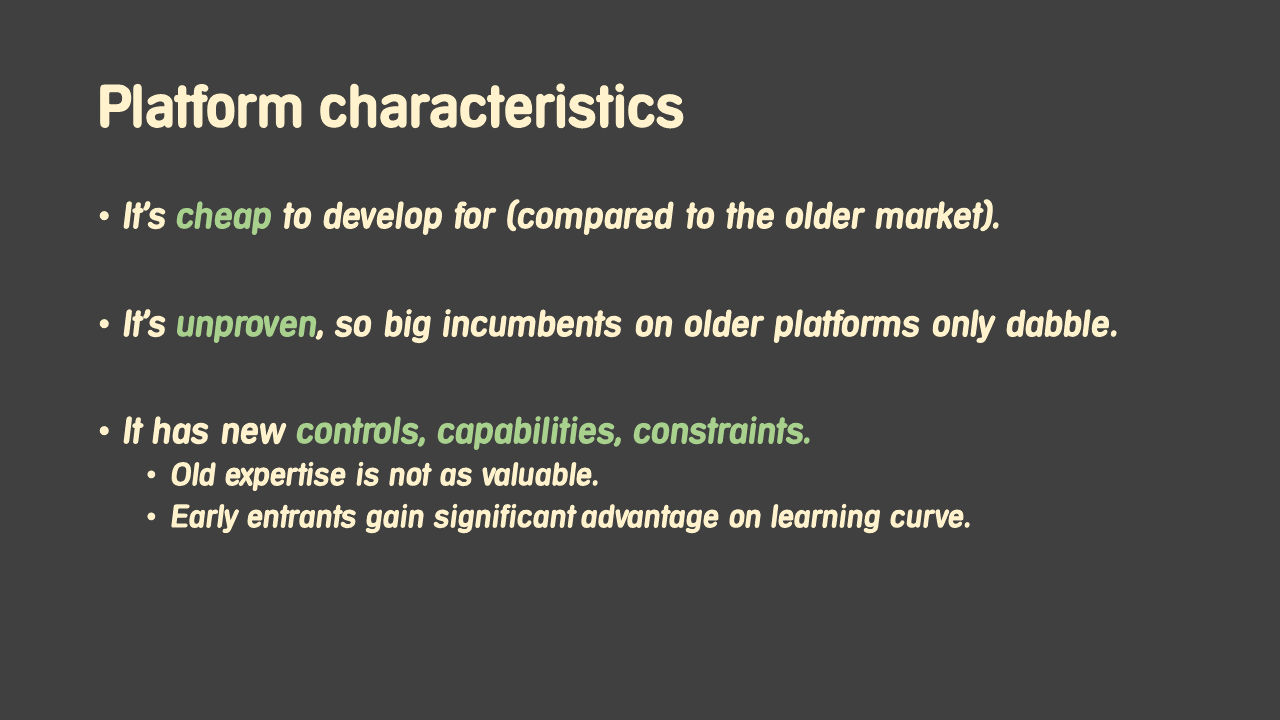 Platform characteristics

• It's cheap to develop for (compared to the older market).

• It's unproven, so big incumbents on older platforms only dabble.

• It has new controls, capabilities, constraints.
  • Old expertise is not as valuable.
  • Early entrants gain significant advantage on learning curve.